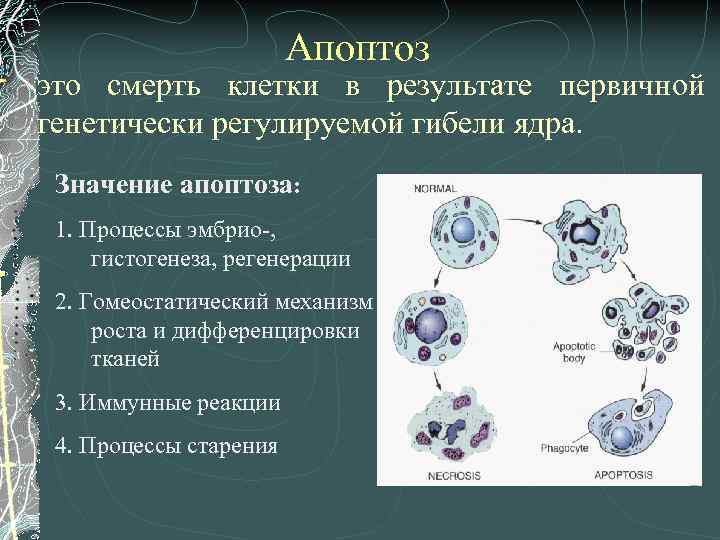 Апоптоз

это смерть клетки в результате первичной генетически регулируемой гибели ядра.

Значение апоптоза:

1. Процессы эмбрио-, гистогенеза, регенерации

2. Гомеостатический механизм роста и дифференцировки тканей

3. Иммунные реакции

4. Процессы старения

NORMAL

Apoptotic body

Phagocyte

NECROSIS

APOPTOSIS